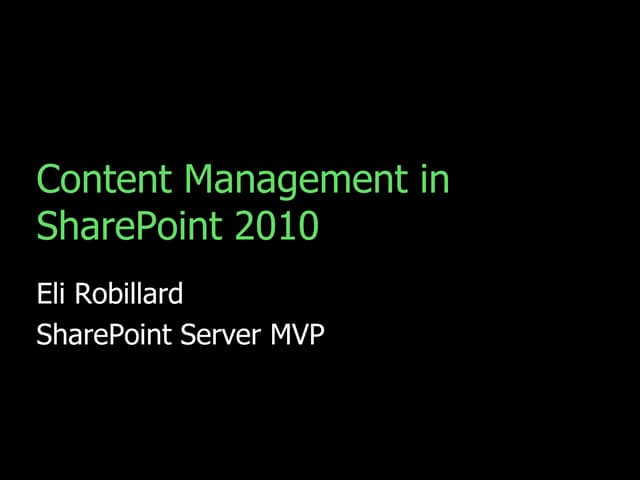 Content Management in SharePoint 2010

Eli Robillard

SharePoint Server MVP